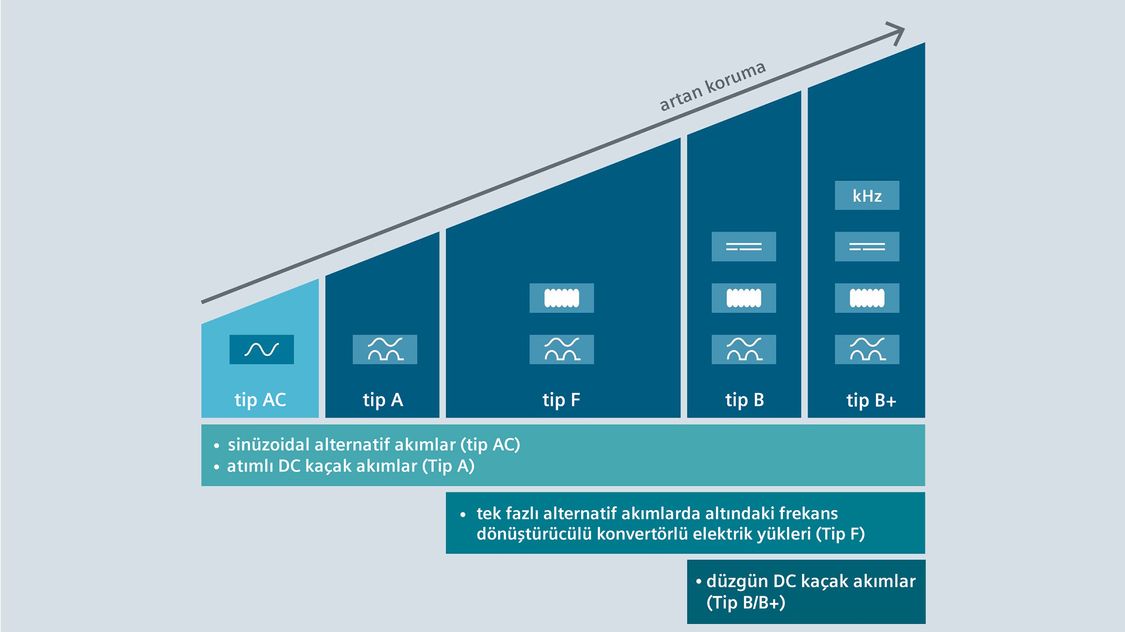 artan koruma

kHz

tip AC

tip A

tip F

tip B

tip B+

• sinüzoidal alternatif akımlar (tip AC)
• atımlı DC kaçak akımlar (Tip A)

• tek fazlı alternatif akımlarda altındaki frekans dönüştürücülü konvertörlü elektrik yükleri (Tip F)

• düzgün DC kaçak akımlar (Tip B/B+)